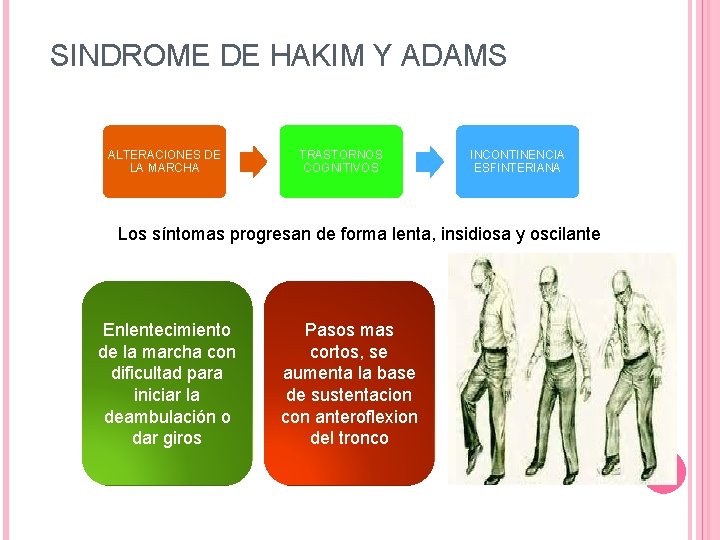 SINDROME DE HAKIM Y ADAMS

ALTERACIONES DE LA MARCHA

TRASTORNOS COGNITIVOS

INCONTINENCIA ESFINTERIANA

Los síntomas progresan de forma lenta, insidiosa y oscilante

Enlentecimiento de la marcha con dificultad para iniciar la deambulación o dar giros

Pasos mas cortos, se aumenta la base de sustentacion con anteroflexion del tronco